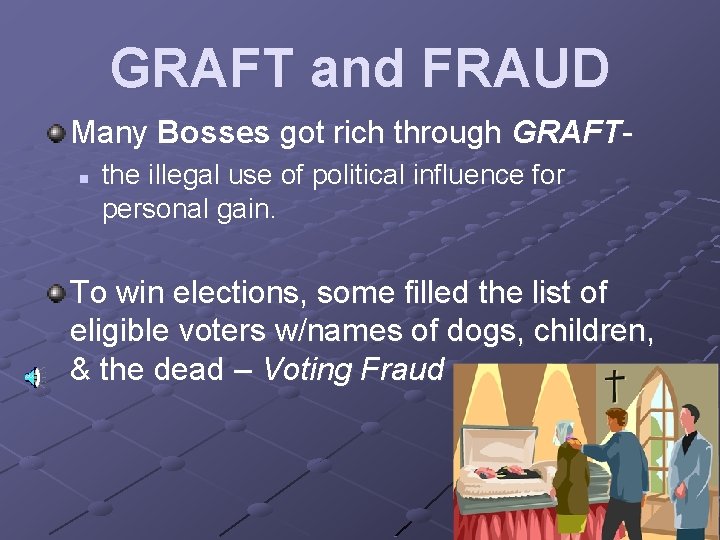 GRAFT and FRAUD

Many Bosses got rich through GRAFT-

the illegal use of political influence for personal gain.

To win elections, some filled the list of eligible voters w/names of dogs, children, & the dead – Voting Fraud